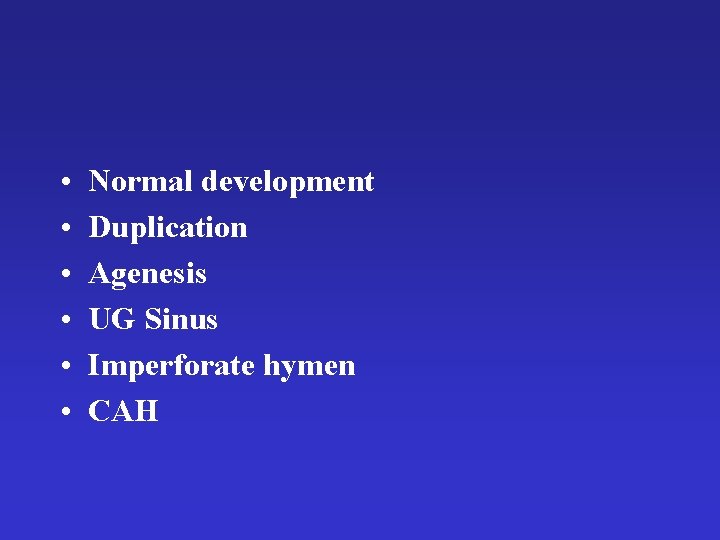 • Normal development
• Duplication
• Agenesis
• UG Sinus
• Imperforate hymen
• CAH